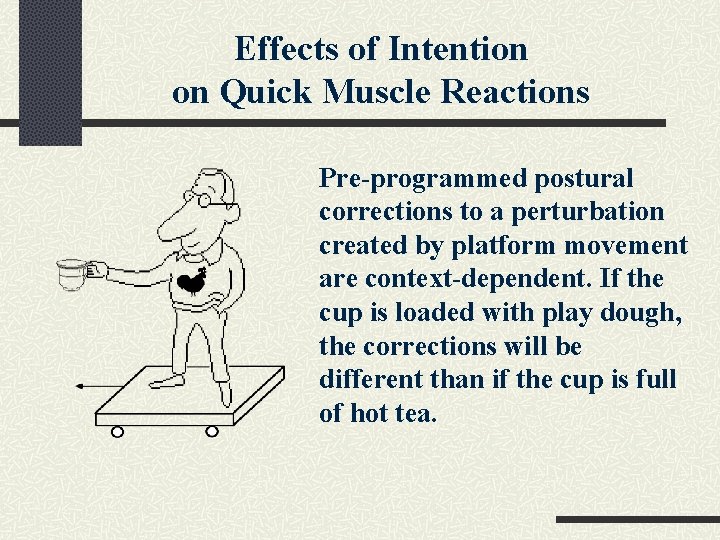 Effects of Intention on Quick Muscle Reactions

Pre-programmed postural corrections to a perturbation created by platform movement are context-dependent. If the cup is loaded with play dough, the corrections will be different than if the cup is full of hot tea.